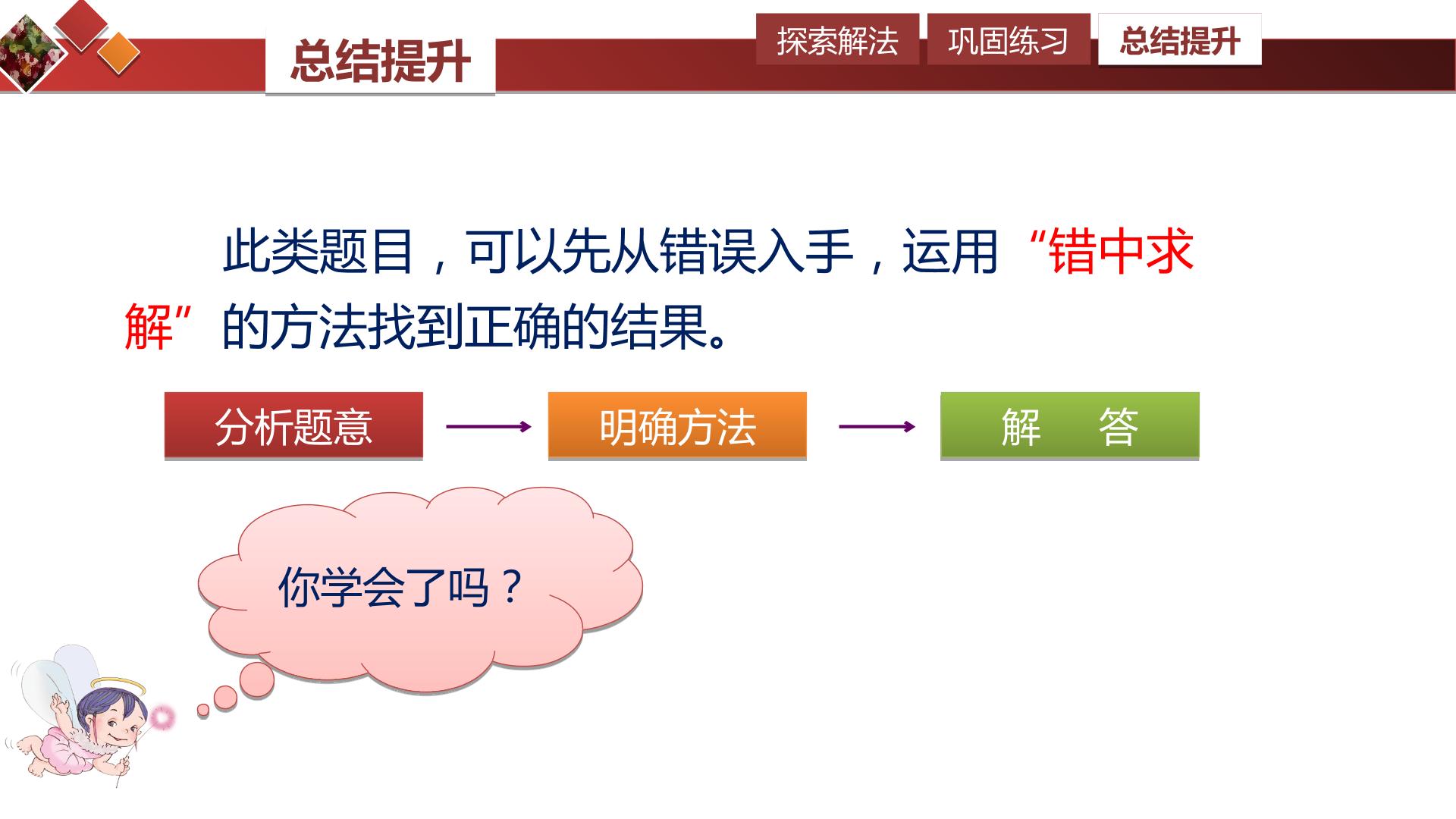 总结提升

探索解法 巩固练习 总结提升

此类题目，可以先从错误入手，运用“错中求解”的方法找到正确的结果。

分析题意 → 明确方法 → 解 答

你学会了吗？